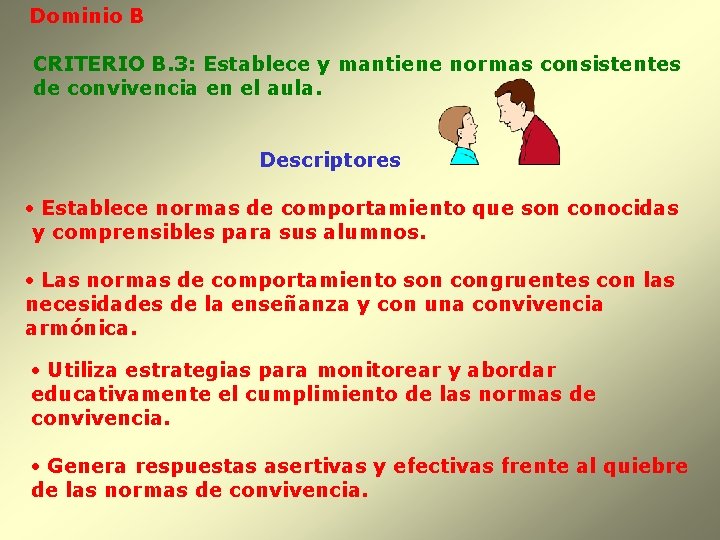 Dominio B

CRITERIO B.3: Establece y mantiene normas consistentes de convivencia en el aula.

Descriptores

• Establece normas de comportamiento que son conocidas y comprensibles para sus alumnos.

• Las normas de comportamiento son congruentes con las necesidades de la enseñanza y con una convivencia armónica.

• Utiliza estrategias para monitorear y abordar educativamente el cumplimiento de las normas de convivencia.

• Genera respuestas asertivas y efectivas frente al quiebre de las normas de convivencia.